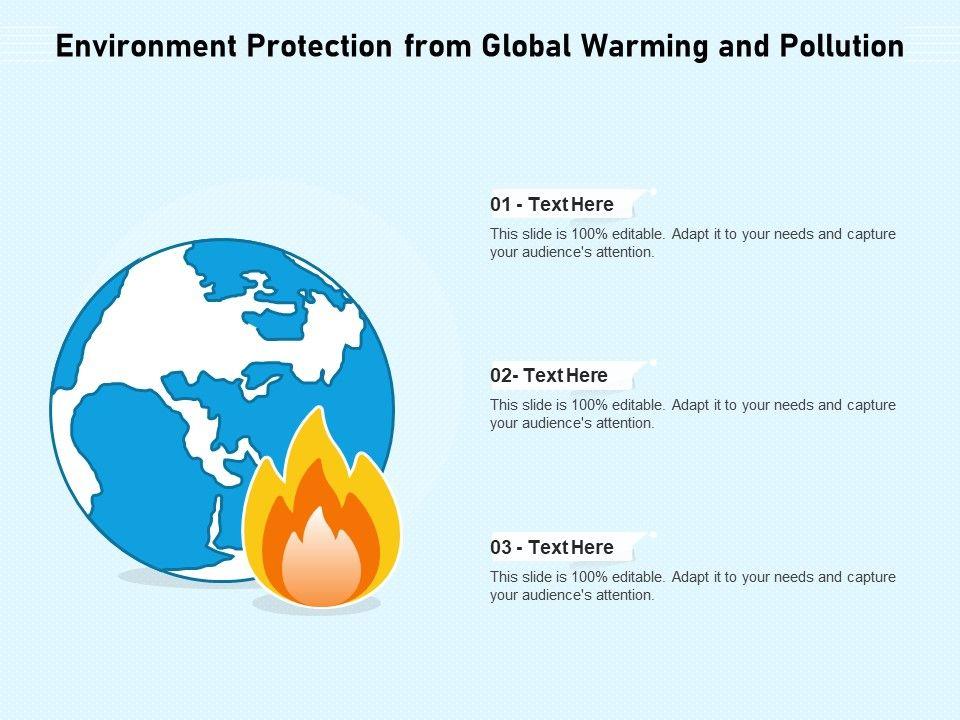 Environment Protection from Global Warming and Pollution

01 - Text Here

This slide is 100% editable. Adapt it to your needs and capture your audience's attention.

02- Text Here

This slide is 100% editable. Adapt it to your needs and capture your audience's attention.

03 - Text Here

This slide is 100% editable. Adapt it to your needs and capture your audience's attention.